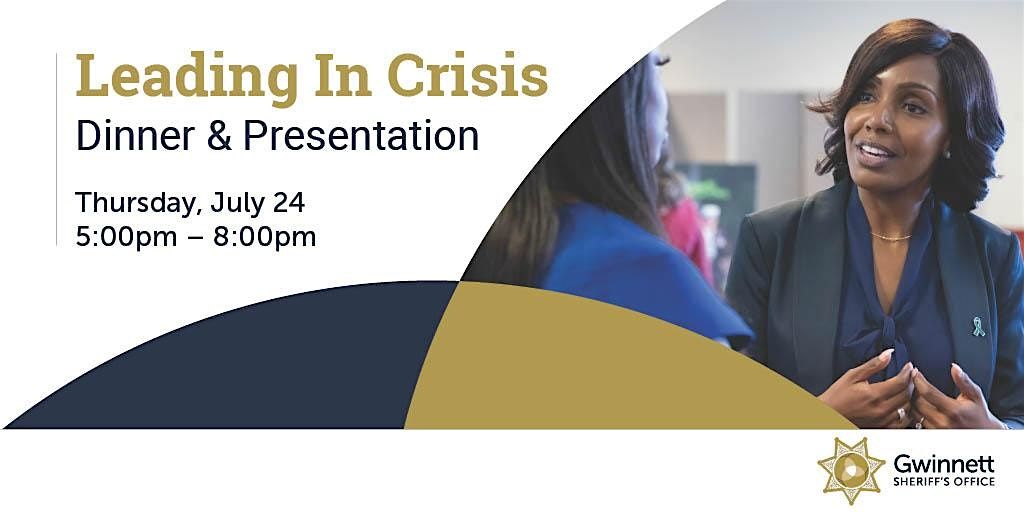 Leading In Crisis
Dinner & Presentation

Thursday, July 24
5:00pm – 8:00pm

Gwinnett
SHERIFF'S OFFICE